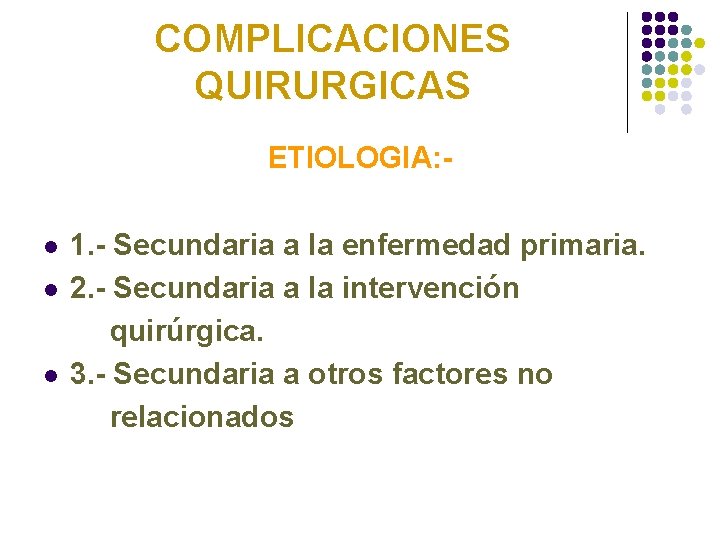 COMPLICACIONES QUIRURGICAS

ETIOLOGIA:-

- 1.- Secundaria a la enfermedad primaria.
- 2.- Secundaria a la intervención quirúrgica.
- 3.- Secundaria a otros factores no relacionados